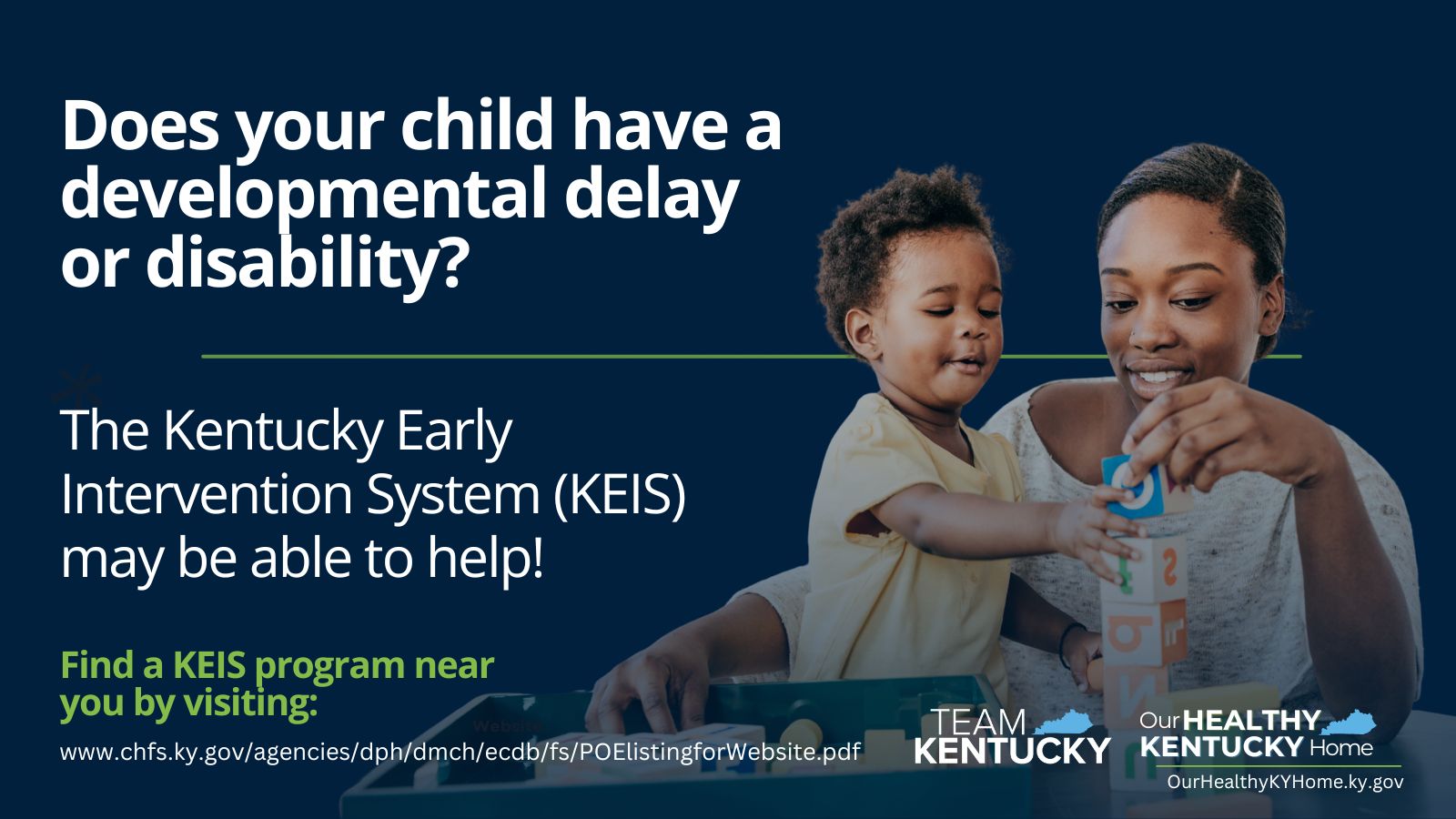 Does your child have a developmental delay or disability?

The Kentucky Early Intervention System (KEIS) may be able to help!

Find a KEIS program near you by visiting:

www.chfs.ky.gov/agencies/dph/dmch/ecdb/fs/POElistingforWebsite.pdf

TEAM KENTUCKY

Our HEALTHY KENTUCKY Home
OurHealthyKYHome.ky.gov